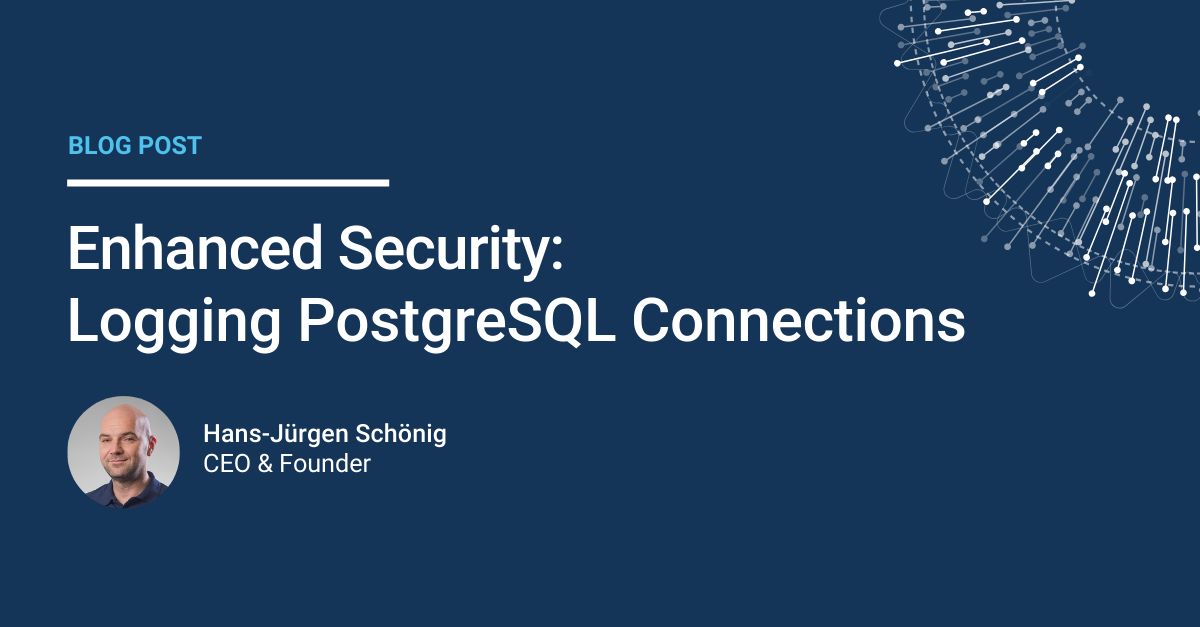 BLOG POST

Enhanced Security: Logging PostgreSQL Connections

Hans-Jürgen Schönig
CEO & Founder